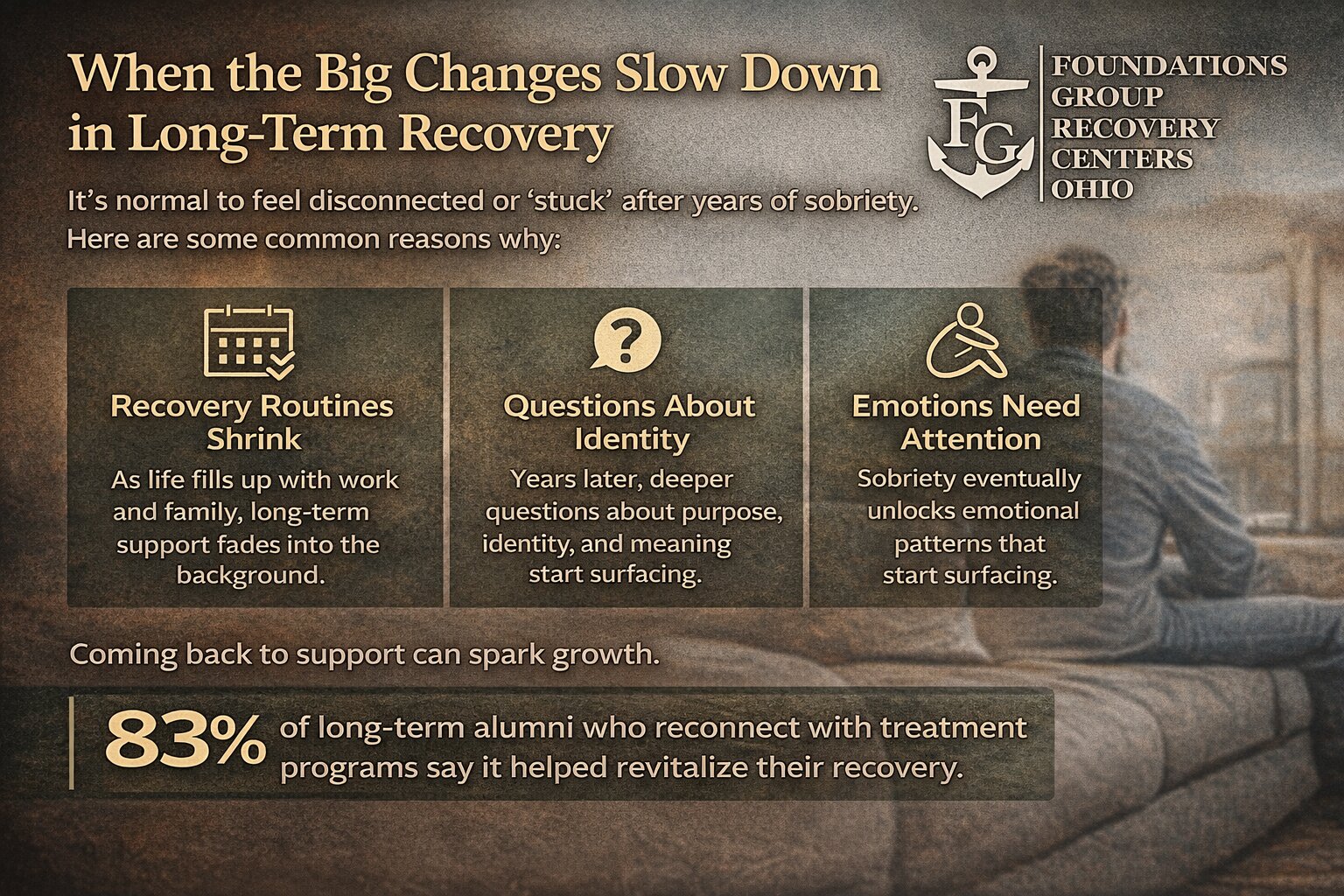 When the Big Changes Slow Down in Long-Term Recovery

FG

FOUNDATIONS GROUP RECOVERY CENTERS OHIO

It's normal to feel disconnected or 'stuck' after years of sobriety. Here are some common reasons why:

Recovery Routines Shrink

As life fills up with work and family, long-term support fades into the background.

Questions About Identity

Years later, deeper questions about purpose, identity, and meaning start surfacing.

Emotions Need Attention

Sobriety eventually unlocks emotional patterns that start surfacing.

Coming back to support can spark growth.

83% of long-term alumni who reconnect with treatment programs say it helped revitalize their recovery.